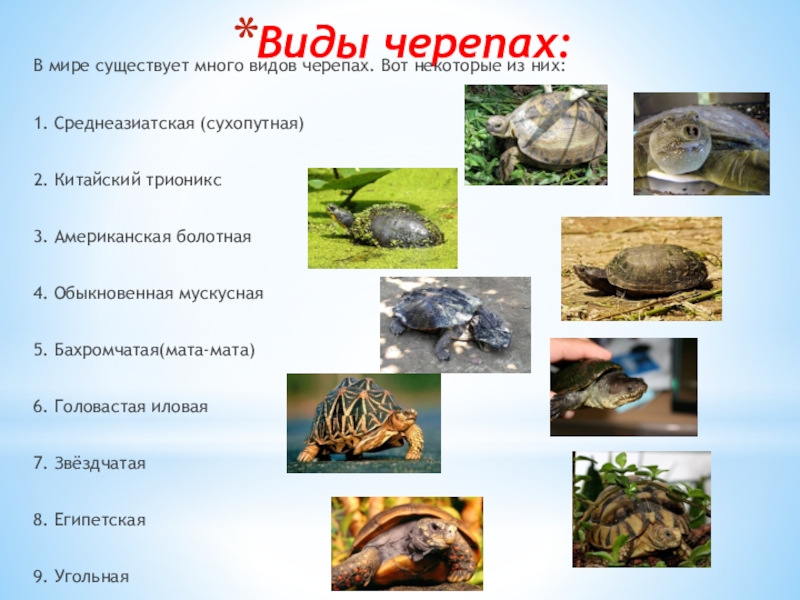 *Виды черепах:

В мире существует много видов черепах. Вот некоторые из них:

1. Среднеазиатская (сухопутная)

2. Китайский трионикс

3. Американская болотная

4. Обыкновенная мускусная

5. Бахромчатая(мата-мата)

6. Головастая иловая

7. Звёздчатая

8. Египетская

9. Угольная